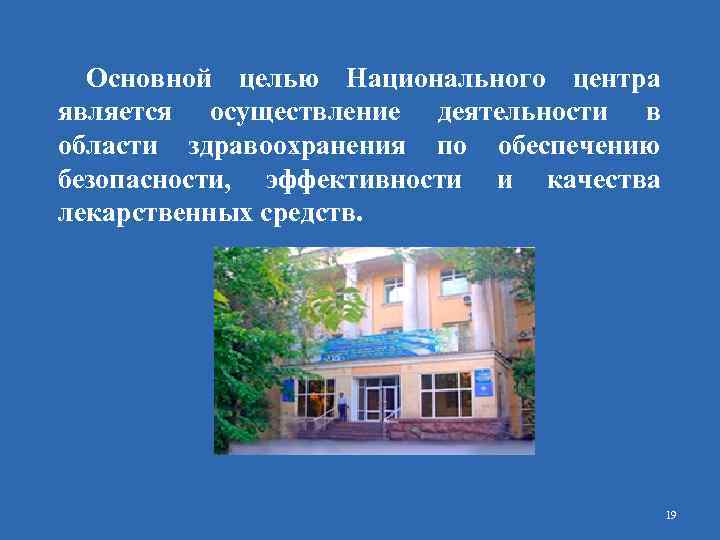 Основной целью Национального центра является осуществление деятельности в области здравоохранения по обеспечению безопасности, эффективности и качества лекарственных средств.

19